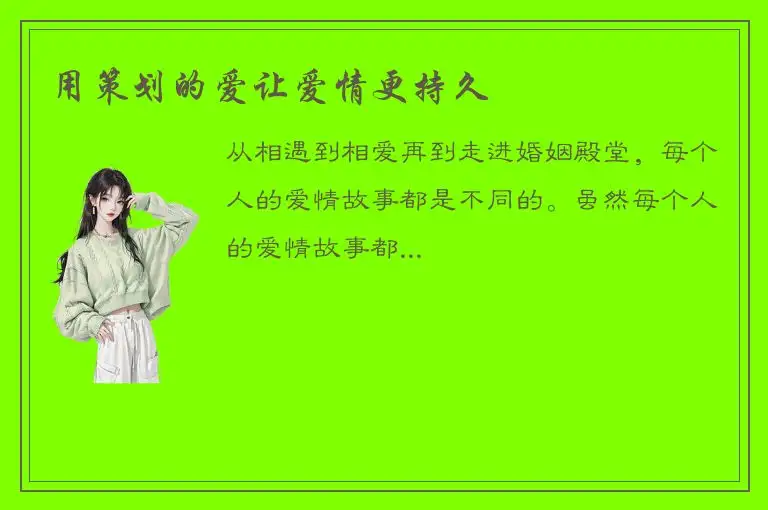 用策划的爱让爱情更持久

从相遇到相爱再到走进婚姻殿堂，每个人的爱情故事都是不同的。虽然每个人的爱情故事都...